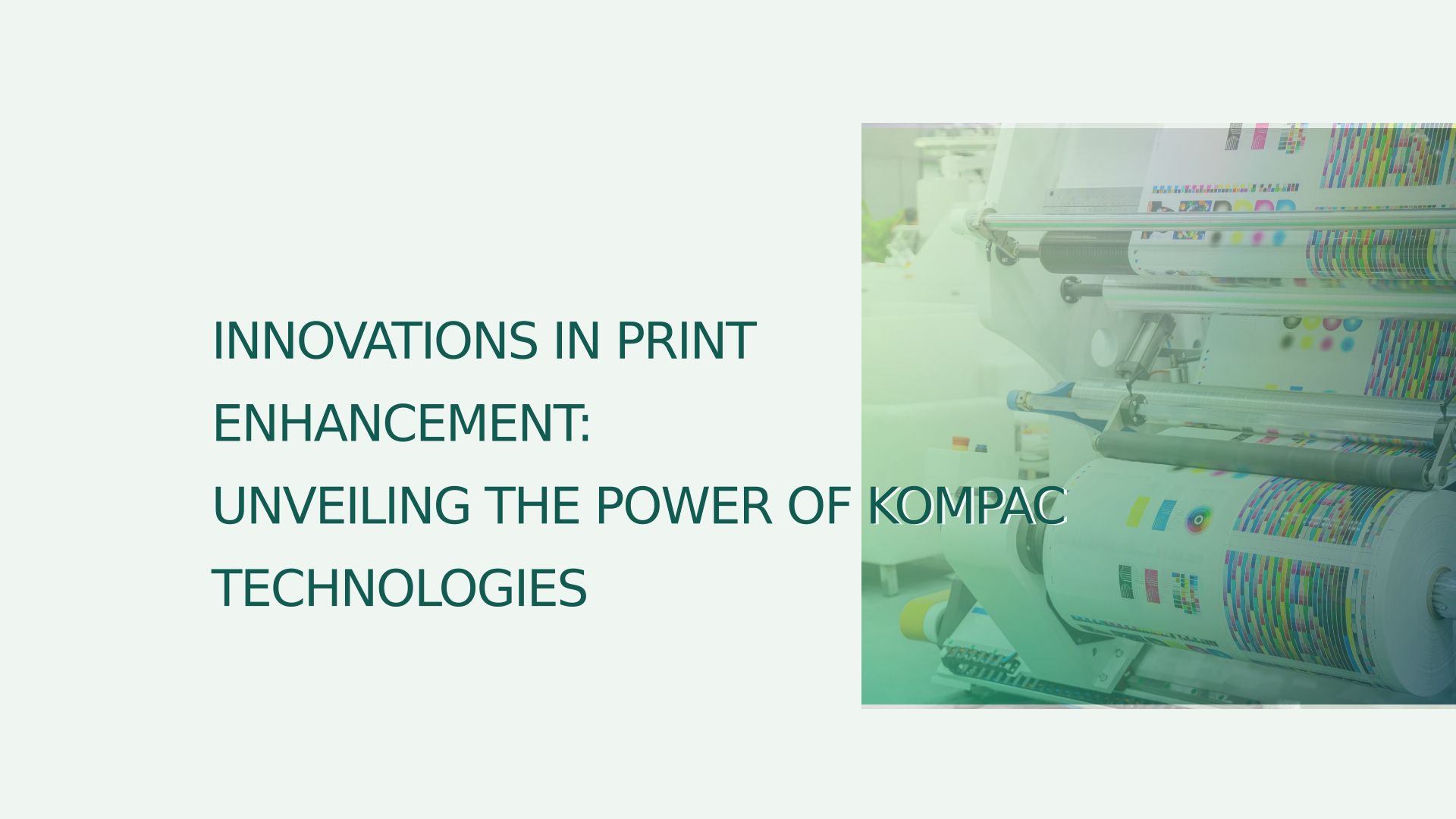 INNOVATIONS IN PRINT ENHANCEMENT:
UNVEILING THE POWER OF KOMPAC TECHNOLOGIES